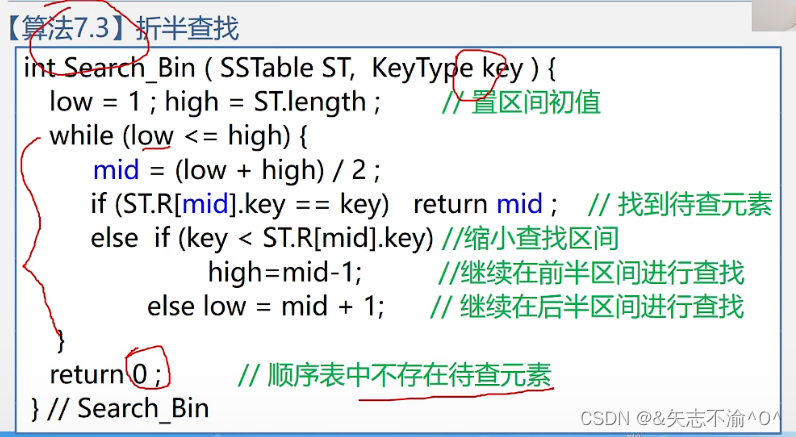 【算法7.3】折半查找

int Search_Bin ( SSTable ST, KeyType key ) {
  low = 1 ; high = ST.length ;    // 置区间初值
  while (low <= high) {
    mid = (low + high) / 2 ;
    if (ST.R[mid].key == key)  return mid ;   // 找到待查元素
    else if (key < ST.R[mid].key) //缩小查找区间
        high=mid-1;    //继续在前半区间进行查找
      else low = mid + 1;    // 继续在后半区间进行查找
  }
  return 0 ;    // 顺序表中不存在待查元素
} // Search_Bin

CSDN @&矢志不渝^O^